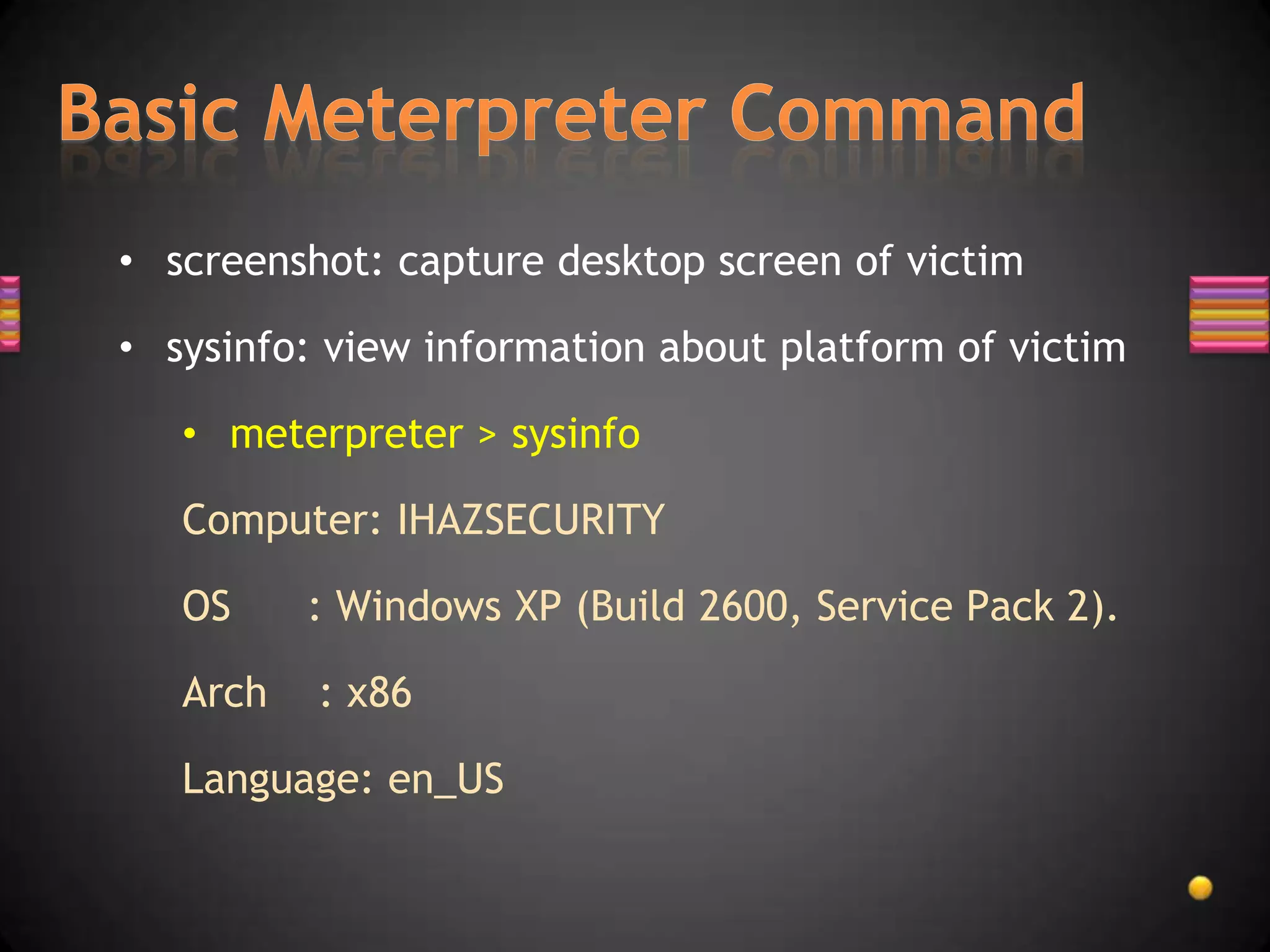 Basic Meterpreter Command

• screenshot: capture desktop screen of victim

• sysinfo: view information about platform of victim

• meterpreter > sysinfo

Computer: IHAZSECURITY

OS : Windows XP (Build 2600, Service Pack 2).

Arch : x86

Language: en_US